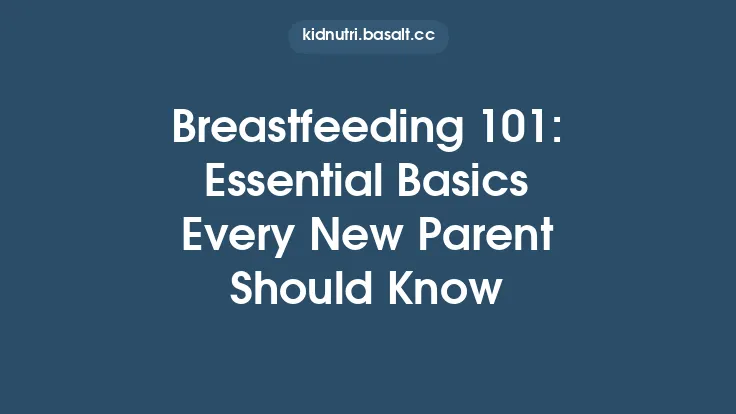 kidnutri.basalt.cc

Breastfeeding 101: Essential Basics Every New Parent Should Know